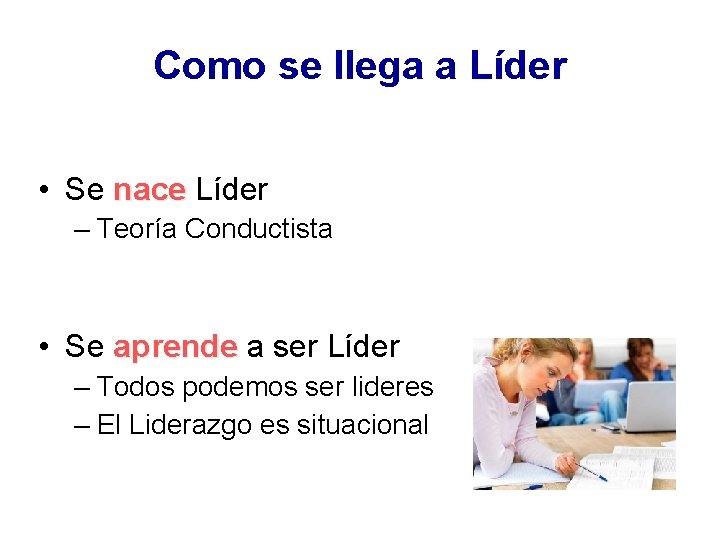 Como se llega a Líder

• Se nace Líder
– Teoría Conductista

• Se aprende a ser Líder
– Todos podemos ser lideres
– El Liderazgo es situacional